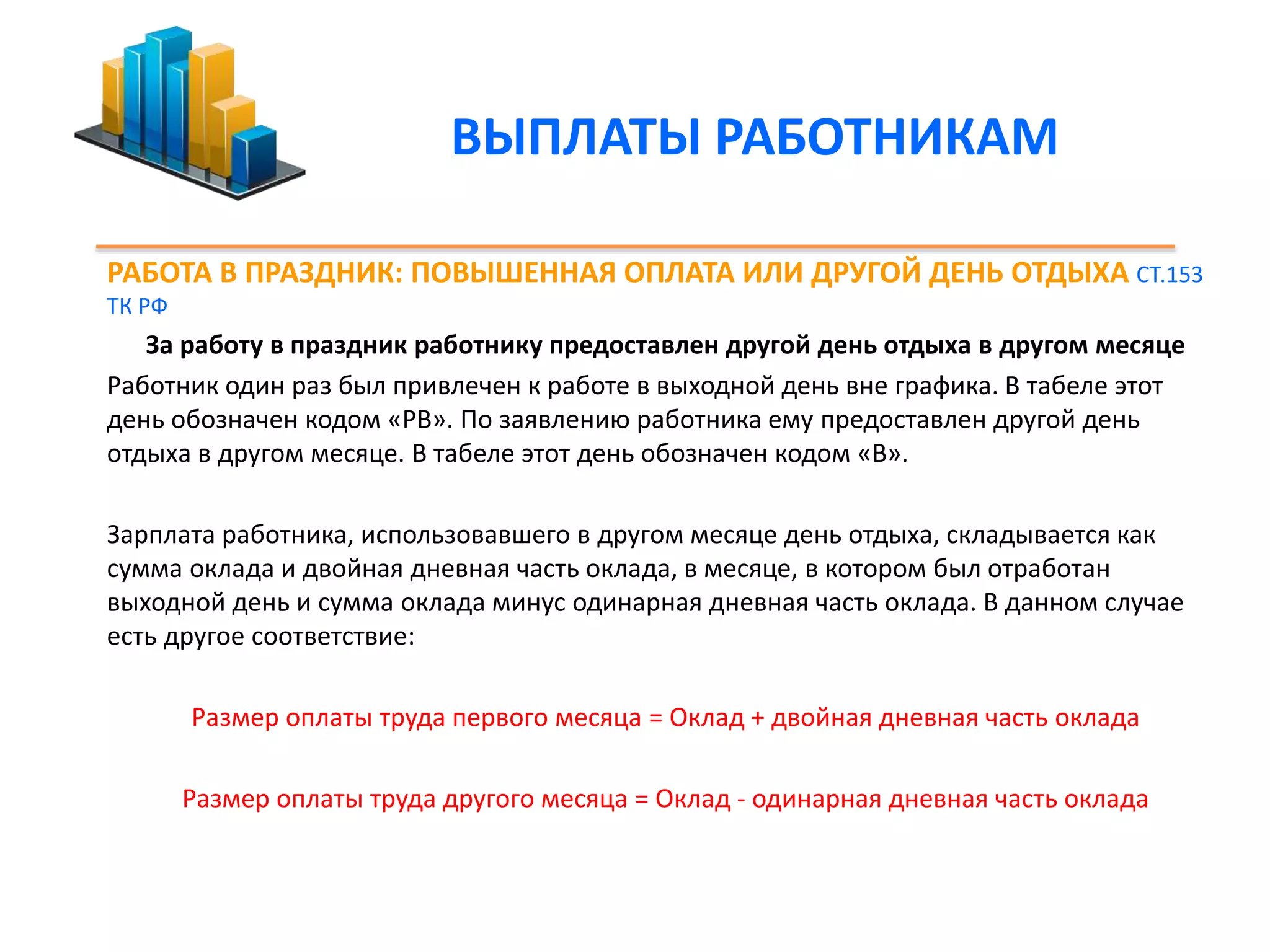 ВЫПЛАТЫ РАБОТНИКАМ

РАБОТА В ПРАЗДНИК: ПОВЫШЕННАЯ ОПЛАТА ИЛИ ДРУГОЙ ДЕНЬ ОТДЫХА СТ.153 ТК РФ

За работу в праздник работнику предоставлен другой день отдыха в другом месяце

Работник один раз был привлечен к работе в выходной день вне графика. В табеле этот день обозначен кодом «РВ». По заявлению работника ему предоставлен другой день отдыха в другом месяце. В табеле этот день обозначен кодом «В».

Зарплата работника, использовавшего в другом месяце день отдыха, складывается как сумма оклада и двойная дневная часть оклада, в месяце, в котором был отработан выходной день и сумма оклада минус одинарная дневная часть оклада. В данном случае есть другое соответствие:

Размер оплаты труда первого месяца = Оклад + двойная дневная часть оклада

Размер оплаты труда другого месяца = Оклад - одинарная дневная часть оклада